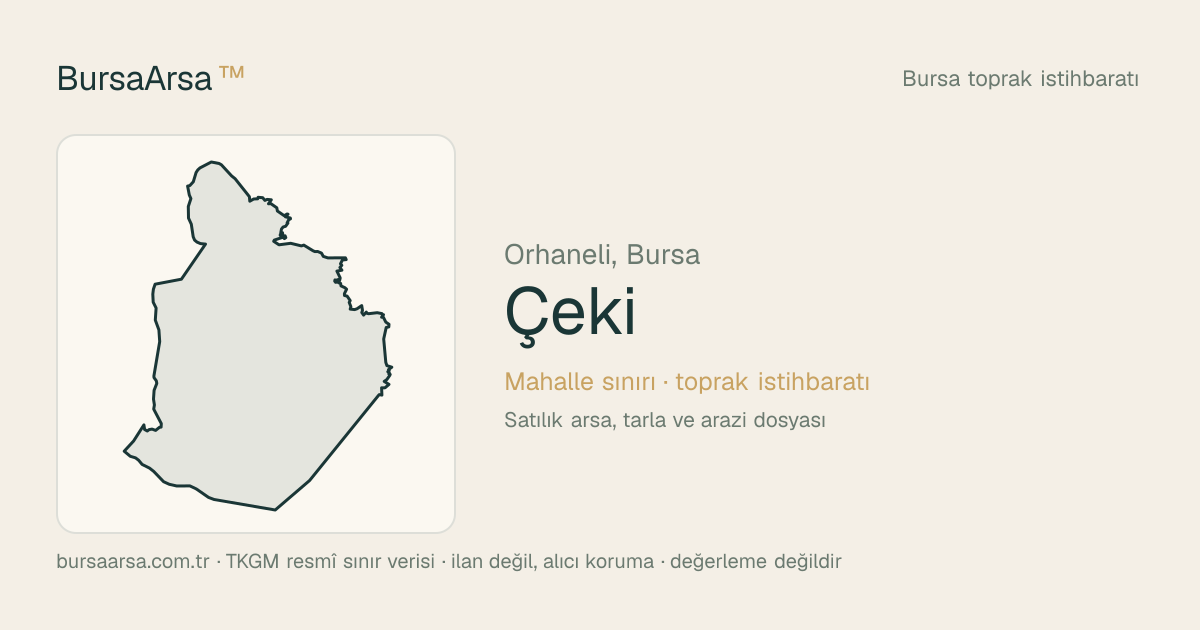 BursaArsa ™

Bursa toprak istihbaratı

Orhaneli, Bursa

Çeki

Mahalle sınırı · toprak istihbaratı

Satılık arsa, tarla ve arazi dosyası

bursaarsa.com.tr · TKGM resmî sınır verisi · ilan değil, alıcı koruma · değerleme değildir